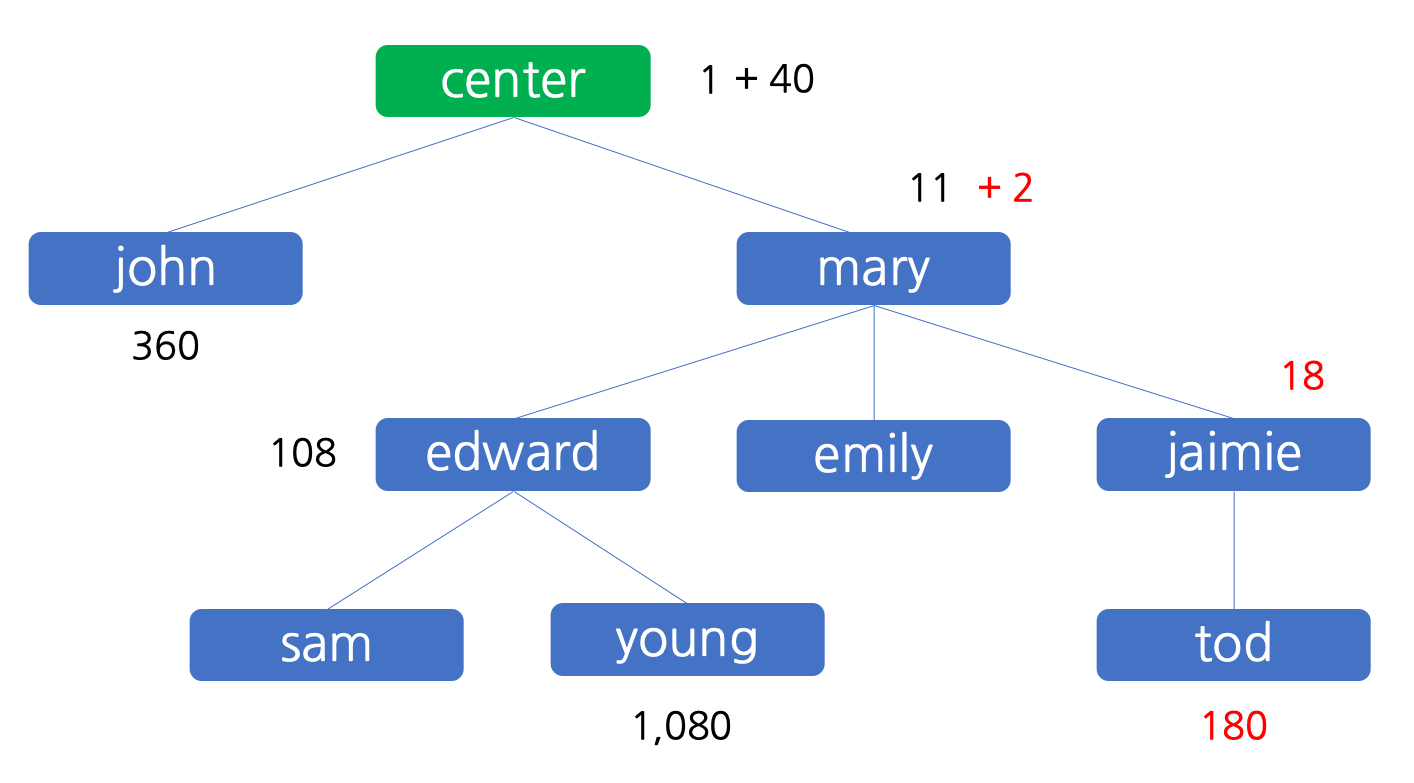 center
1 + 40

11 + 2

john
mary

360

18

108
edward
emily
jaimie

sam
young
tod

1,080
180